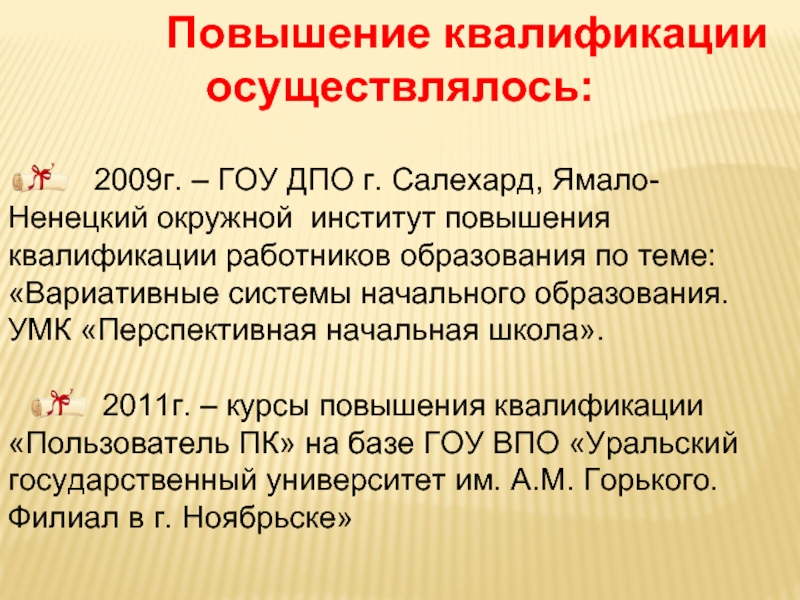 Повышение квалификации осуществлялось:

2009г. – ГОУ ДПО г. Салехард, Ямало-Ненецкий окружной институт повышения квалификации работников образования по теме: «Вариативные системы начального образования. УМК «Перспективная начальная школа».

2011г. – курсы повышения квалификации «Пользователь ПК» на базе ГОУ ВПО «Уральский государственный университет им. А.М. Горького. Филиал в г. Ноябрьске»